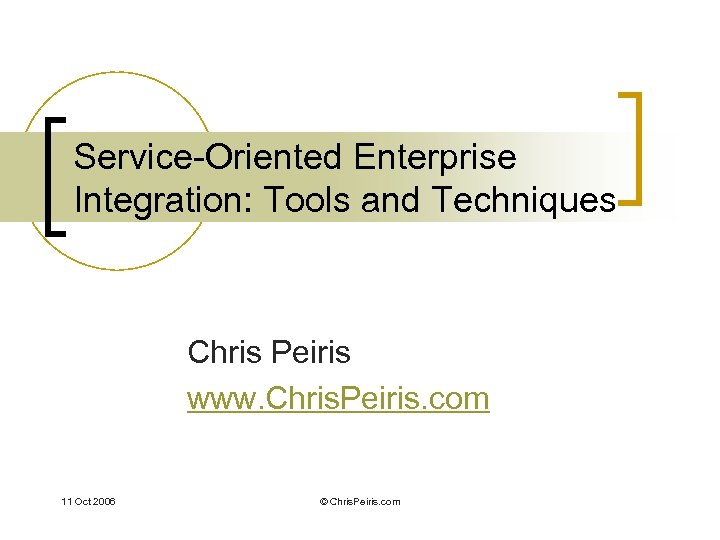 Service-Oriented Enterprise Integration: Tools and Techniques

Chris Peiris
www.ChrisPeiris.com

11 Oct 2006

© ChrisPeiris.com